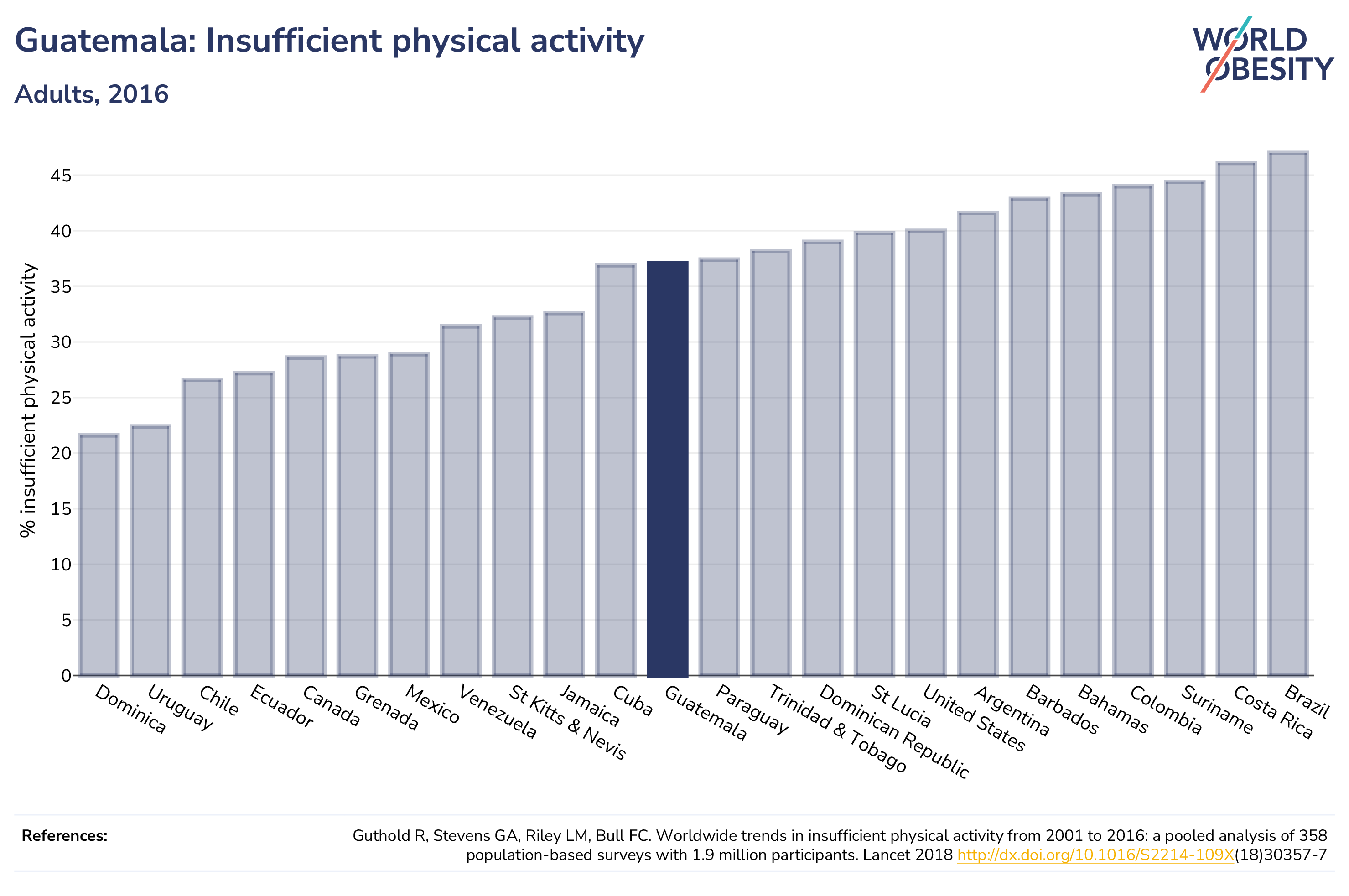 Guatemala: Insufficient physical activity

Adults, 2016

WORLD OBESITY

% insufficient physical activity

45
40
35
30
25
20
15
10
5
0

Dominica
Uruguay
Chile
Ecuador
Canada
Grenada
Mexico
Venezuela
St Kitts & Nevis
Jamaica
Cuba
Guatemala
Paraguay
Trinidad & Tobago
Dominican Republic
St Lucia
United States
Argentina
Barbados
Bahamas
Colombia
Suriname
Costa Rica
Brazil

References:

Guthold R, Stevens GA, Riley LM, Bull FC. Worldwide trends in insufficient physical activity from 2001 to 2016: a pooled analysis of 358 population-based surveys with 1.9 million participants. Lancet 2018 http://dx.doi.org/10.1016/S2214-109X(18)30357-7